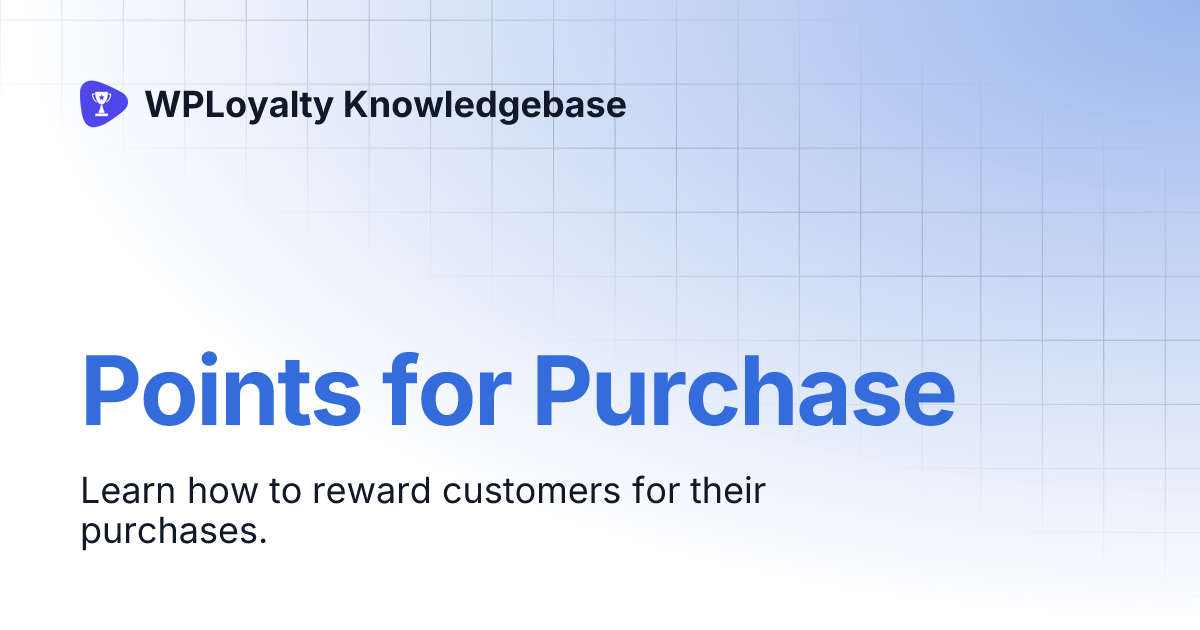 WPLoyalty Knowledgebase

Points for Purchase

Learn how to reward customers for their purchases.